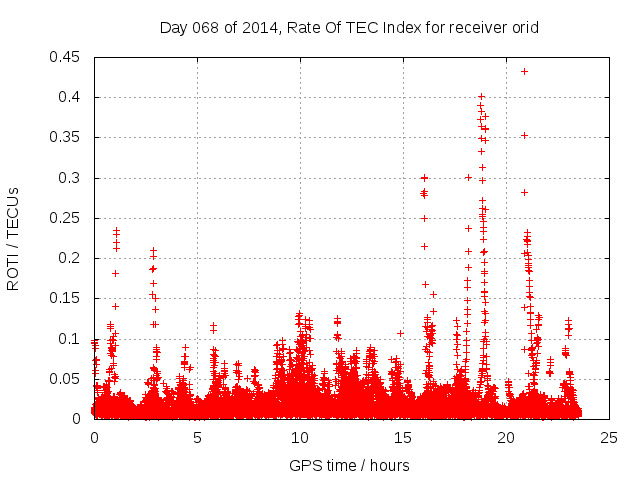 Day 068 of 2014, Rate Of TEC Index for receiver orid

ROTI / TECUs

0.45
0.4
0.35
0.3
0.25
0.2
0.15
0.1
0.05
0

0
5
10
15
20
25

GPS time / hours